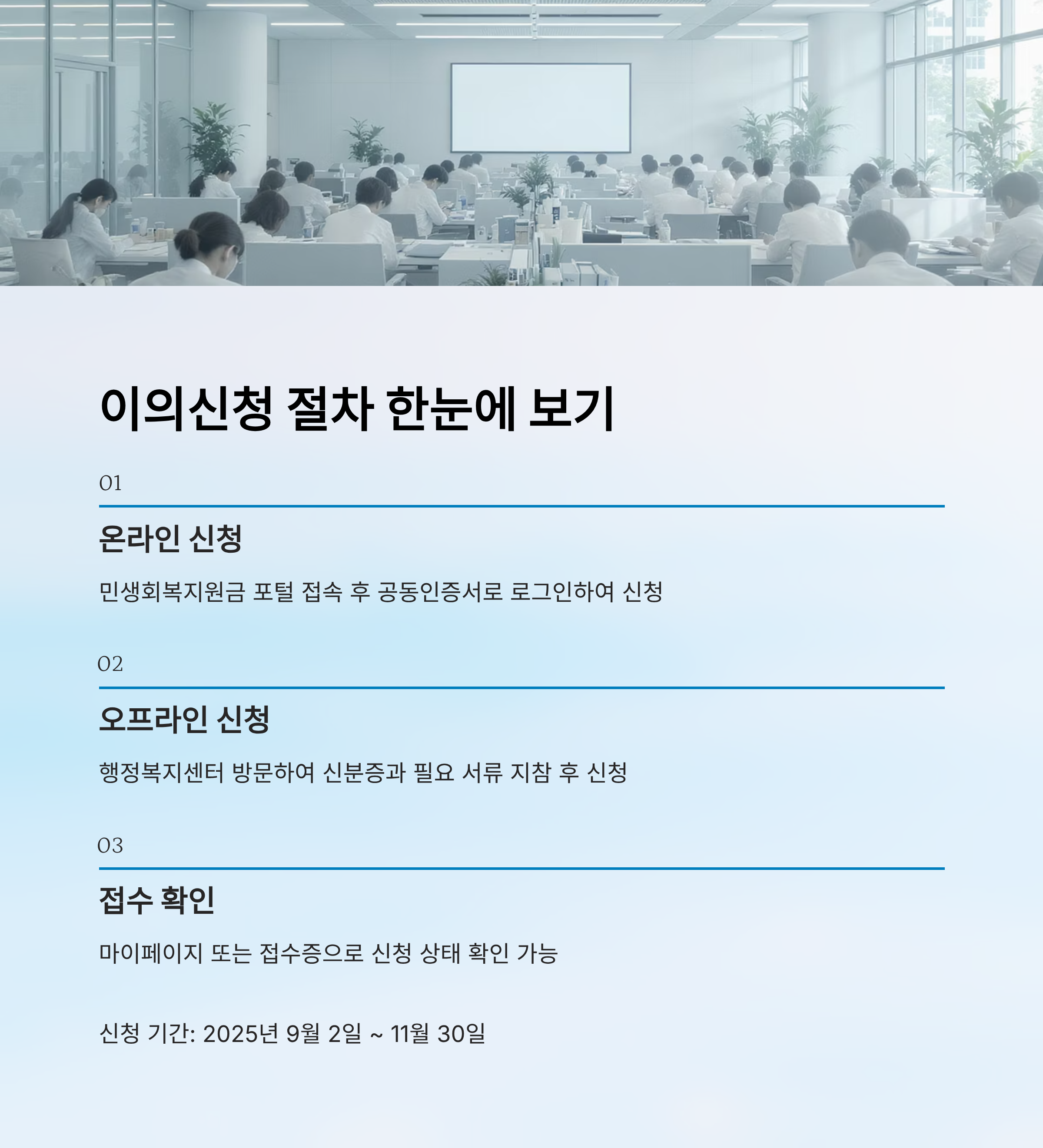 이의신청 절차 한눈에 보기

01

온라인 신청

민생회복지원금 포털 접속 후 공동인증서로 로그인하여 신청

02

오프라인 신청

행정복지센터 방문하여 신분증과 필요 서류 지참 후 신청

03

접수 확인

마이페이지 또는 접수증으로 신청 상태 확인 가능

신청 기간: 2025년 9월 2일 ~ 11월 30일